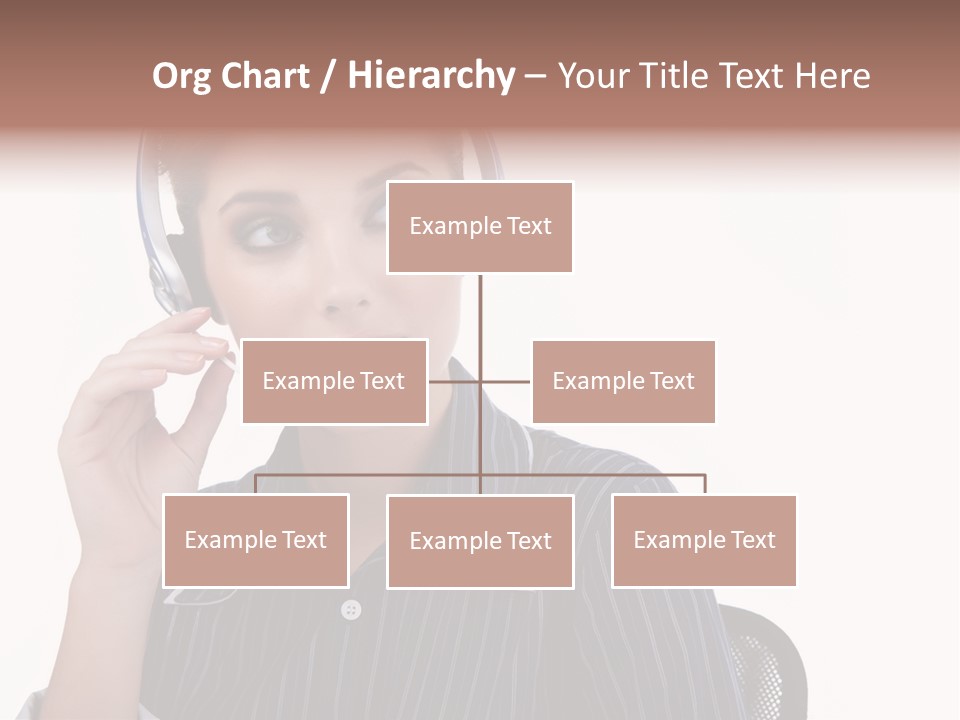 Org Chart / Hierarchy – Your Title Text Here

Example Text

Example Text

Example Text

Example Text

Example Text

Example Text